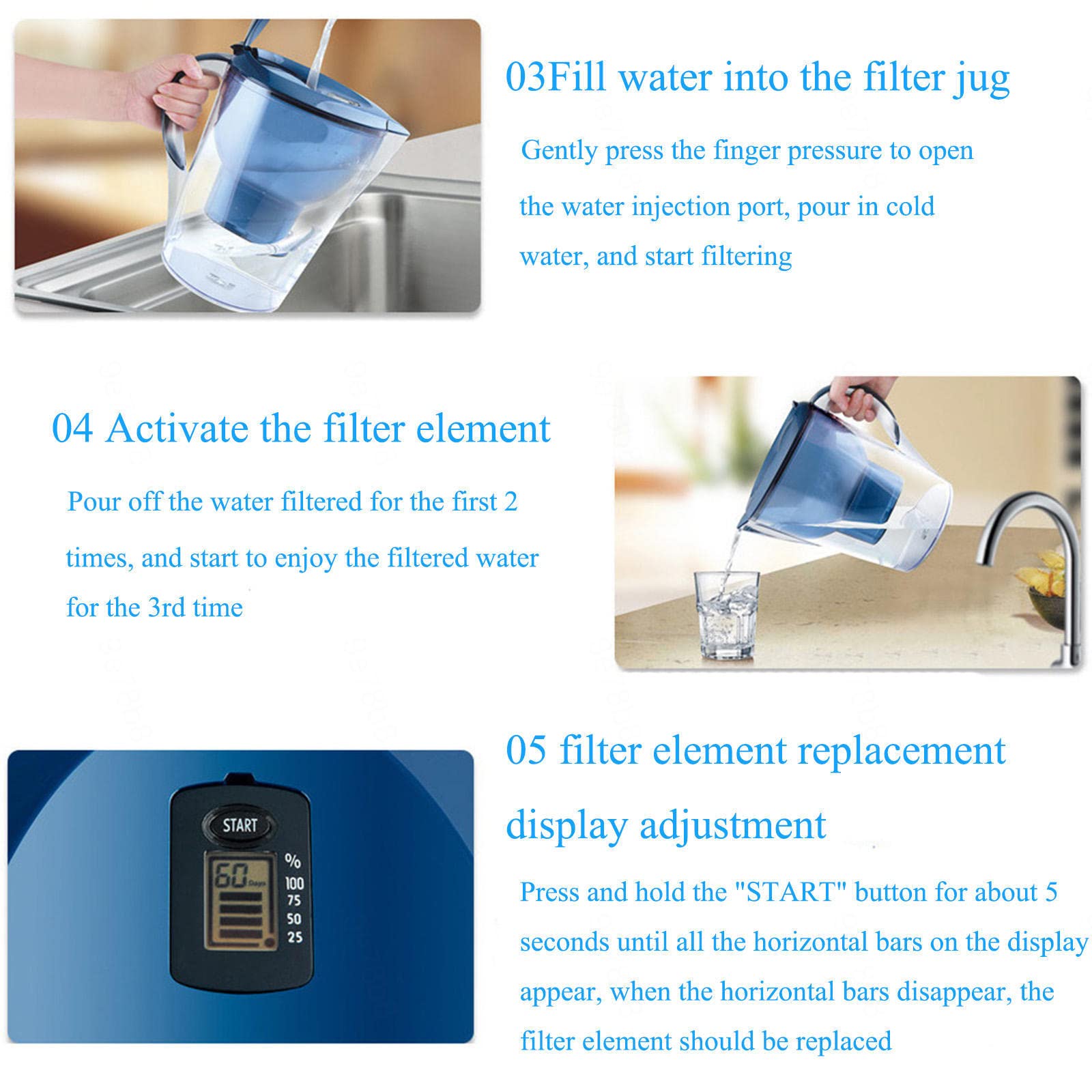 03Fill water into the filter jug

Gently press the finger pressure to open the water injection port, pour in cold water, and start filtering

04 Activate the filter element

Pour off the water filtered for the first 2 times, and start to enjoy the filtered water for the 3rd time

START

60 Days

%
100
75
50
25

05 filter element replacement display adjustment

Press and hold the "START" button for about 5 seconds until all the horizontal bars on the display appear, when the horizontal bars disappear, the filter element should be replaced